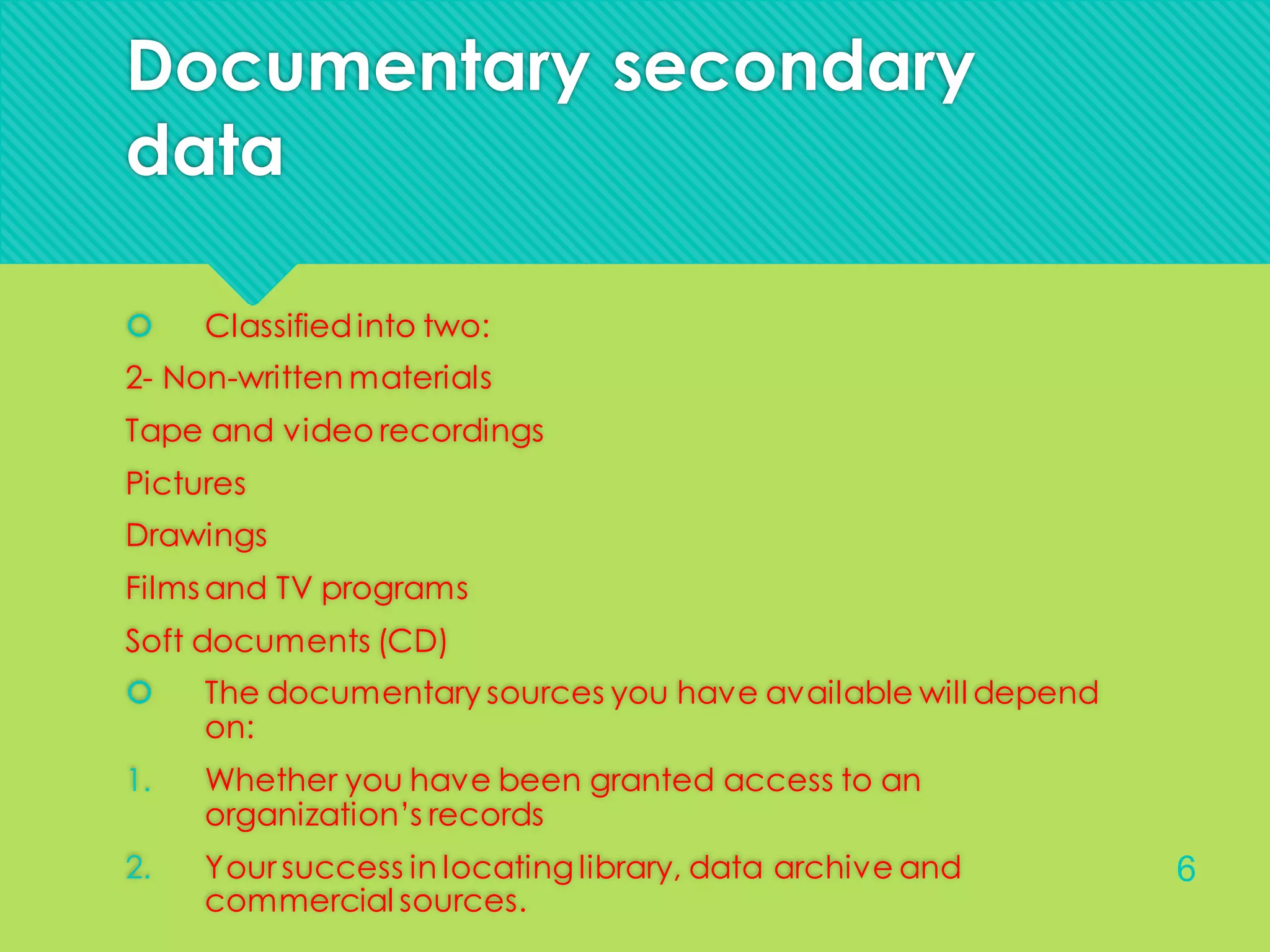 Documentary secondary data

Classified into two:

2- Non-written materials

Tape and video recordings

Pictures

Drawings

Films and TV programs

Soft documents (CD)

The documentary sources you have available will depend on:

1. Whether you have been granted access to an organization's records

2. Your success in locating library, data archive and commercial sources.

6